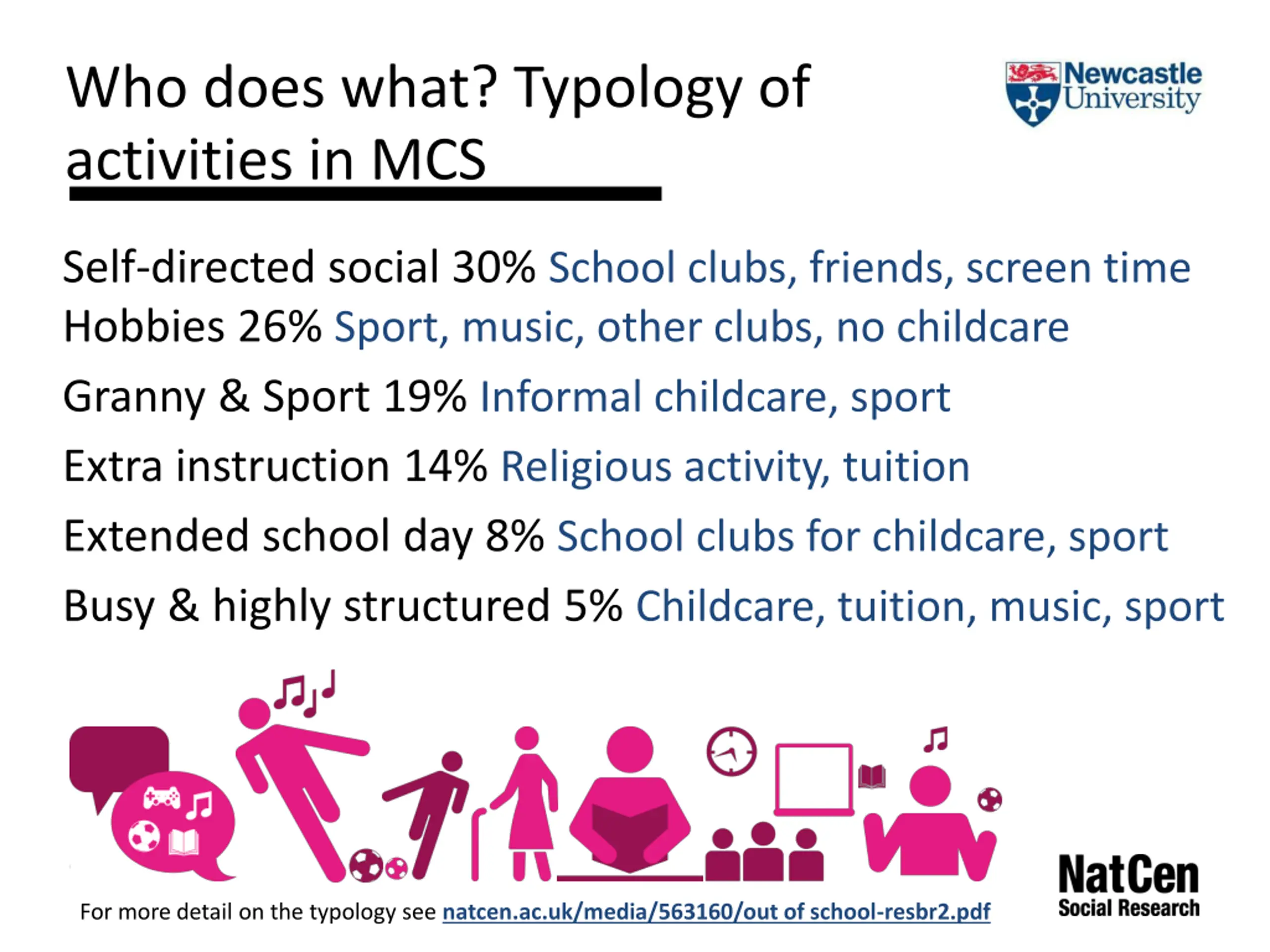 Who does what? Typology of activities in MCS

Newcastle University

Self-directed social 30% School clubs, friends, screen time
Hobbies 26% Sport, music, other clubs, no childcare
Granny & Sport 19% Informal childcare, sport
Extra instruction 14% Religious activity, tuition
Extended school day 8% School clubs for childcare, sport
Busy & highly structured 5% Childcare, tuition, music, sport

For more detail on the typology see natcen.ac.uk/media/563160/out of school-resbr2.pdf

NatCen Social Research